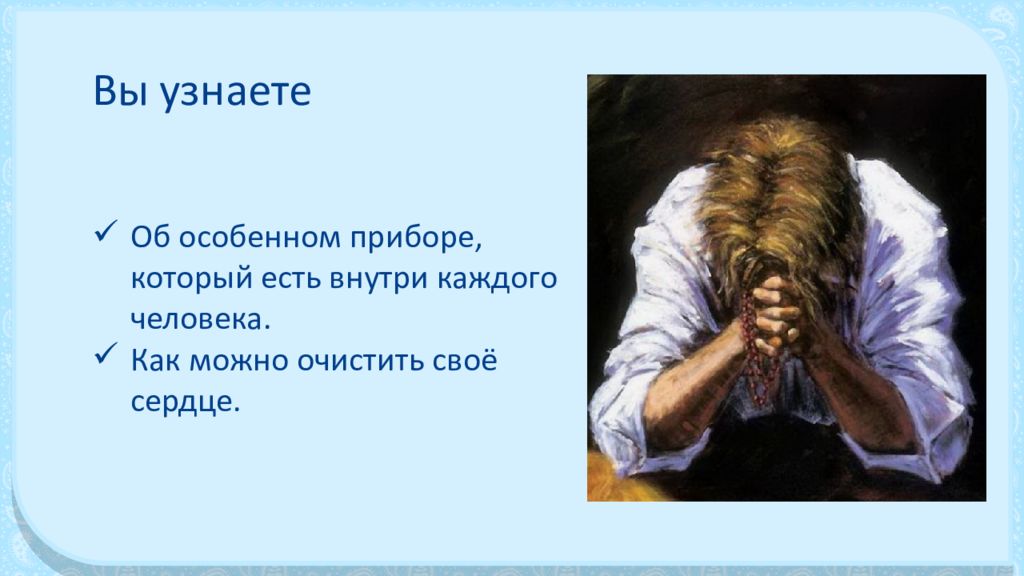 Вы узнаете

✓ Об особенном приборе, который есть внутри каждого человека.
✓ Как можно очистить своё сердце.